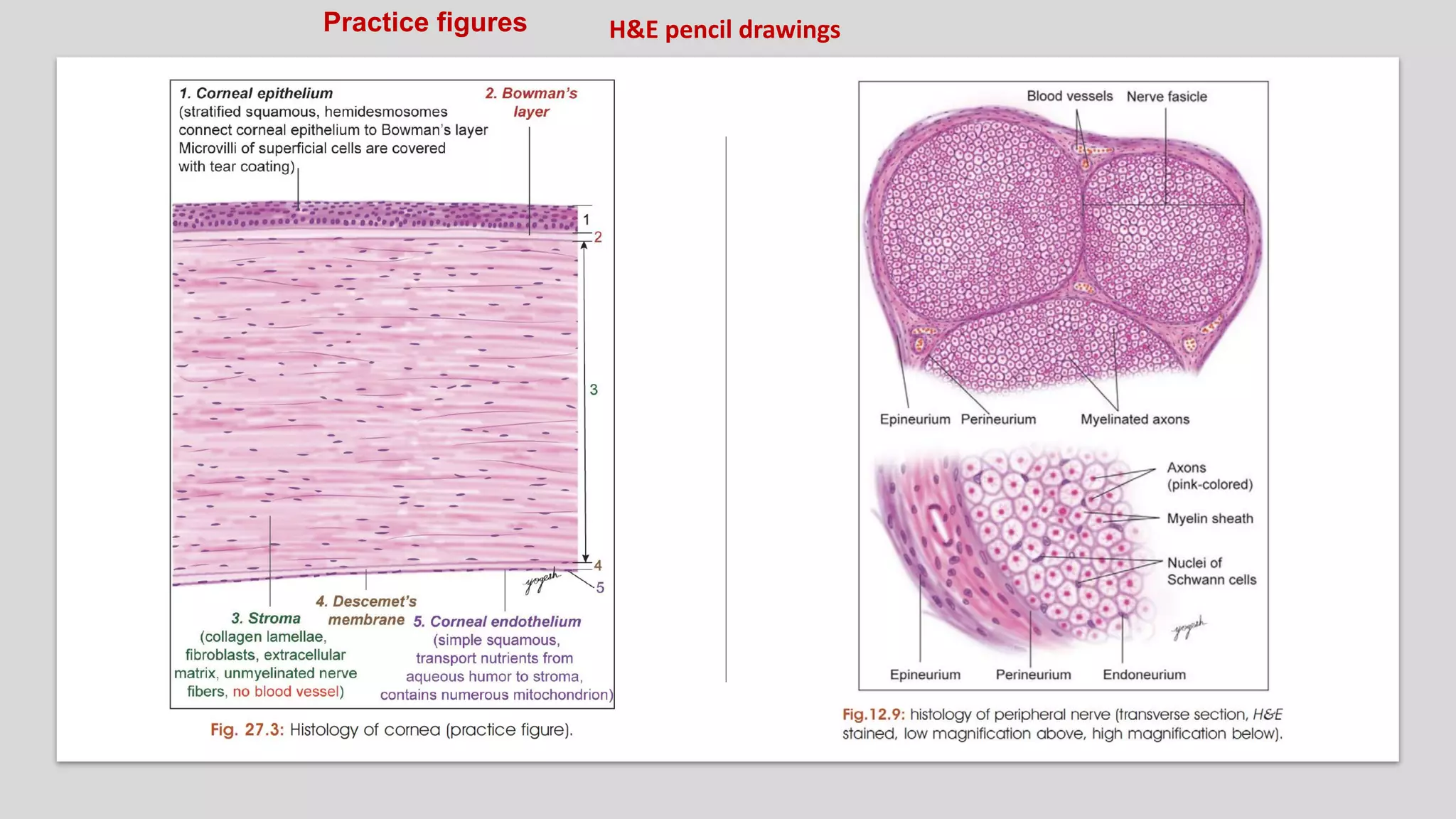 Practice figures

H&E pencil drawings

1. Corneal epithelium (stratified squamous, hemidesmosomes connect corneal epithelium to Bowman's layer Microvilli of superficial cells are covered with tear coating)

2. Bowman's layer

1

2

3

4

5

yogesh

3. Stroma (collagen lamellae, fibroblasts, extracellular matrix, unmyelinated nerve fibers, no blood vessel)

4. Descemet's membrane

5. Corneal endothelium (simple squamous, transport nutrients from aqueous humor to stroma, contains numerous mitochondrion)

Fig. 27.3: Histology of cornea (practice figure).

Blood vessels

Nerve fasicle

Epineurium

Perineurium

Myelinated axons

Axons (pink-colored)

Myelin sheath

Nuclei of Schwann cells

yogesh

Epineurium

Perineurium

Endoneurium

Fig.12.9: histology of peripheral nerve (transverse section, H&E stained, low magnification above, high magnification below).